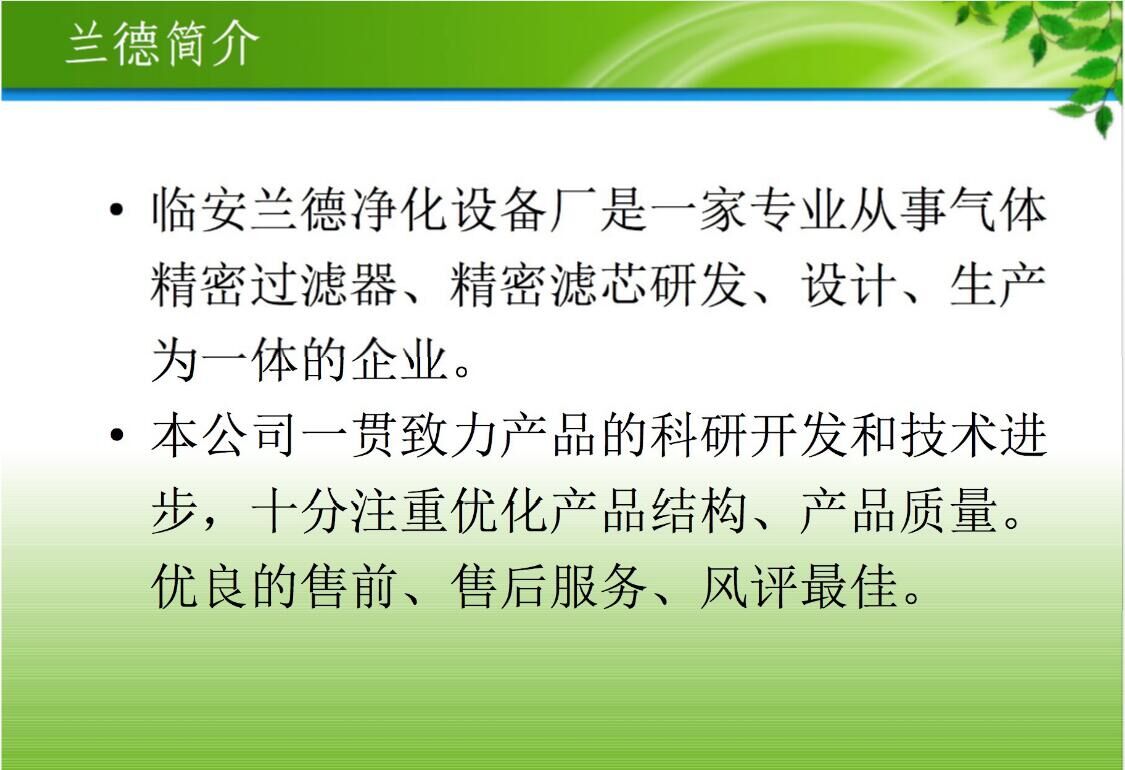 兰德简介

• 临安兰德净化设备厂是一家专业从事气体精密过滤器、精密滤芯研发、设计、生产为一体的企业。

• 本公司一贯致力产品的科研开发和技术进步，十分注重优化产品结构、产品质量。优良的售前、售后服务、风评最佳。